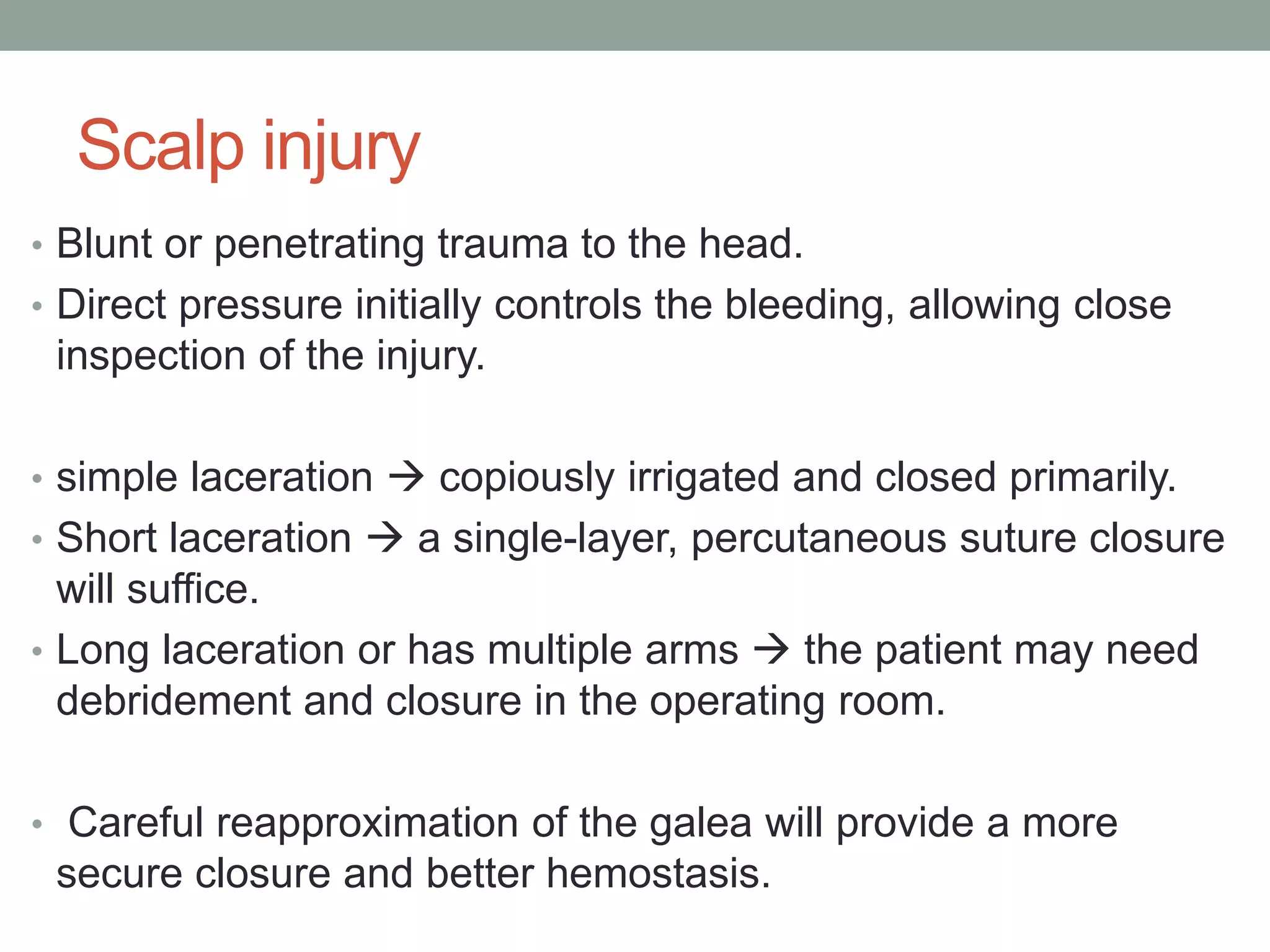 Scalp injury

• Blunt or penetrating trauma to the head.
• Direct pressure initially controls the bleeding, allowing close inspection of the injury.

• simple laceration → copiously irrigated and closed primarily.
• Short laceration → a single-layer, percutaneous suture closure will suffice.
• Long laceration or has multiple arms → the patient may need debridement and closure in the operating room.

• Careful reapproximation of the galea will provide a more secure closure and better hemostasis.